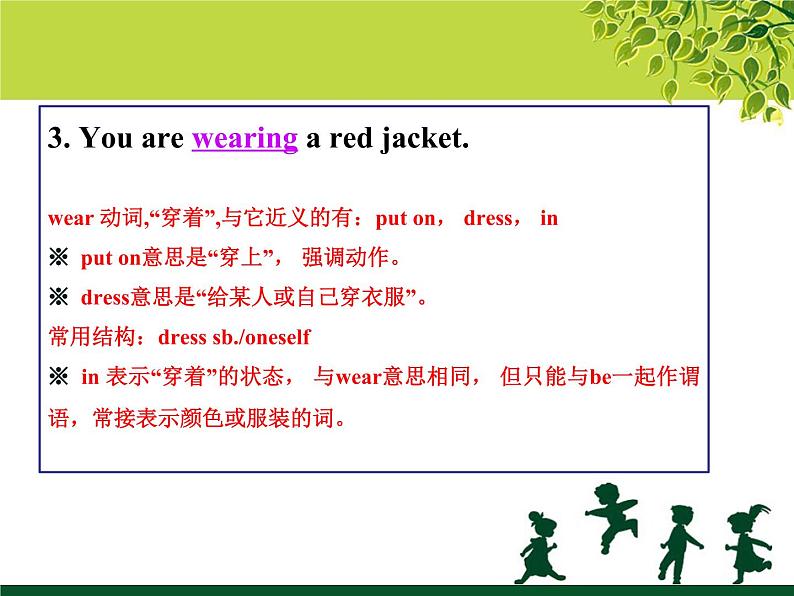 3. You are wearing a red jacket.

wear 动词,“穿着”,与它近义的有：put on， dress， in

※ put on意思是“穿上”， 强调动作。

※ dress意思是“给某人或自己穿衣服”。

常用结构：dress sb./oneself

※ in 表示“穿着”的状态， 与wear意思相同， 但只能与be一起作谓语，常接表示颜色或服装的词。